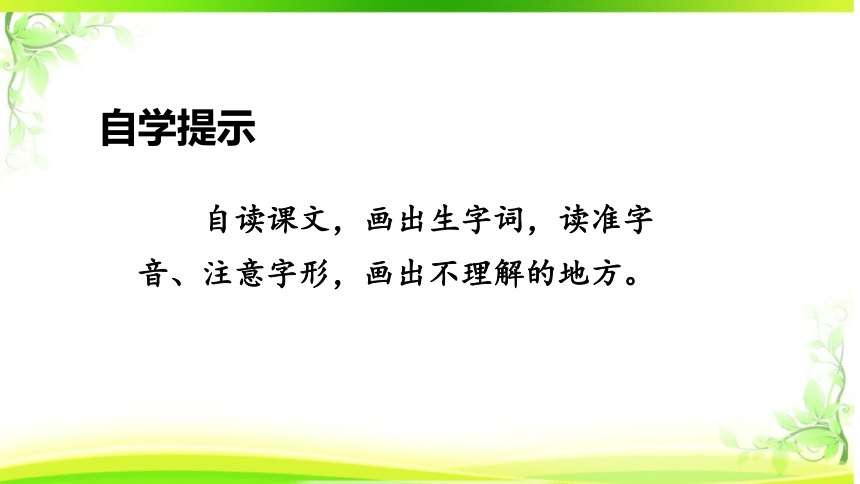 自学提示

自读课文，画出生字词，读准字音、注意字形，画出不理解的地方。